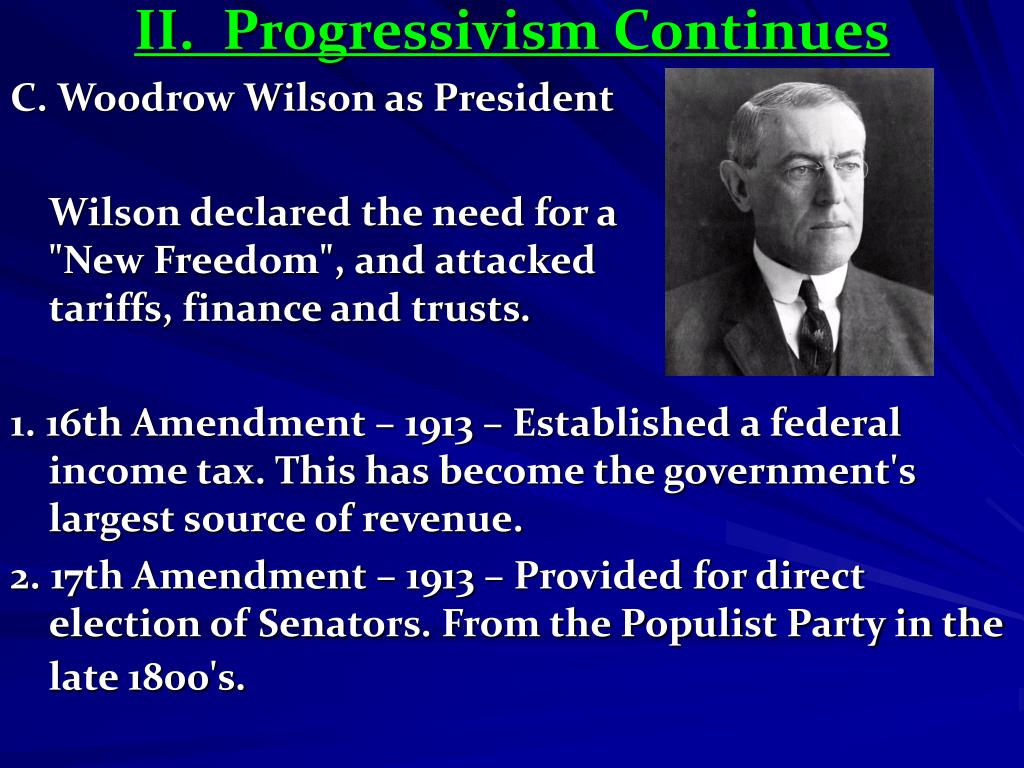 II. Progressivism Continues

C. Woodrow Wilson as President

Wilson declared the need for a "New Freedom", and attacked tariffs, finance and trusts.

1. 16th Amendment – 1913 – Established a federal income tax. This has become the government's largest source of revenue.

2. 17th Amendment – 1913 – Provided for direct election of Senators. From the Populist Party in the late 1800's.